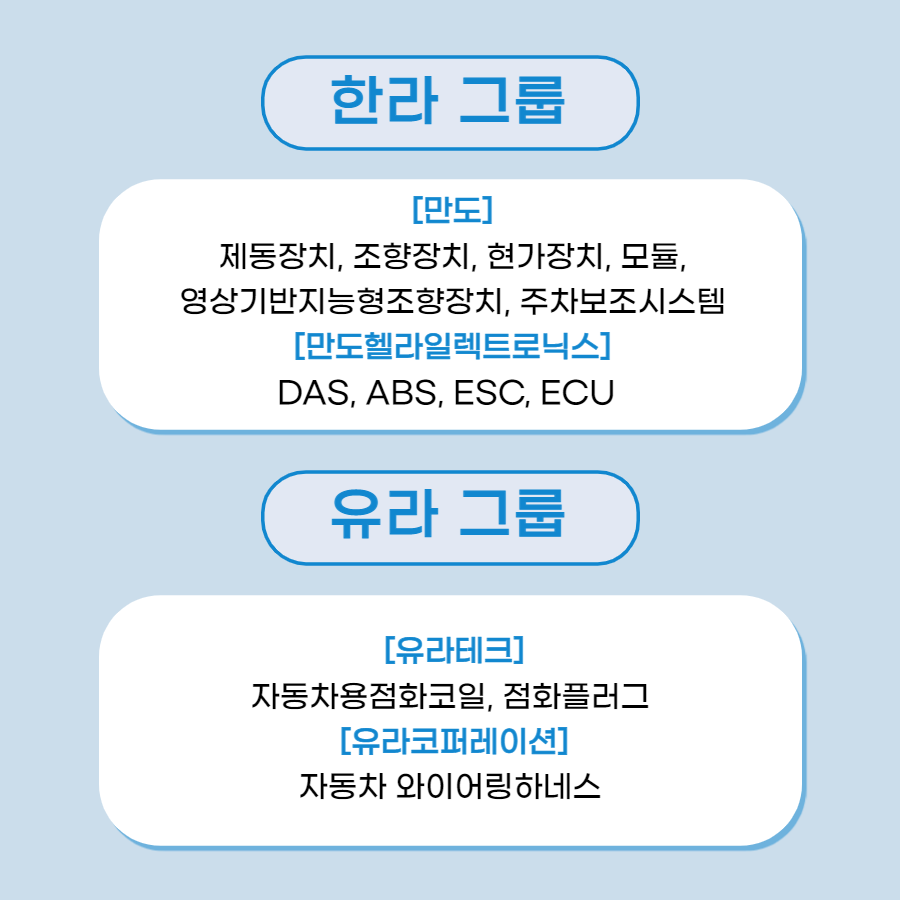 한라 그룹

[만도]
제동장치, 조향장치, 현가장치, 모듈,
영상기반지능형조향장치, 주차보조시스템
[만도헬라일렉트로닉스]
DAS, ABS, ESC, ECU

유라 그룹

[유라테크]
자동차용점화코일, 점화플러그
[유라코퍼레이션]
자동차 와이어링하네스